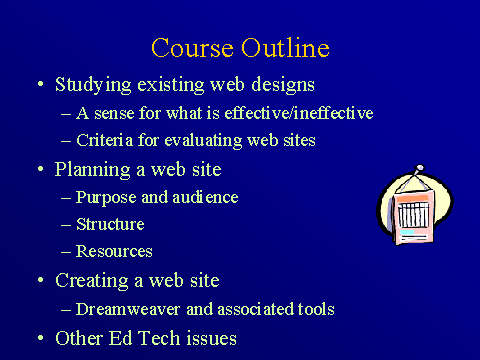 Course Outline

• Studying existing web designs
– A sense for what is effective/ineffective
– Criteria for evaluating web sites

• Planning a web site
– Purpose and audience
– Structure
– Resources

• Creating a web site
– Dreamweaver and associated tools

• Other Ed Tech issues